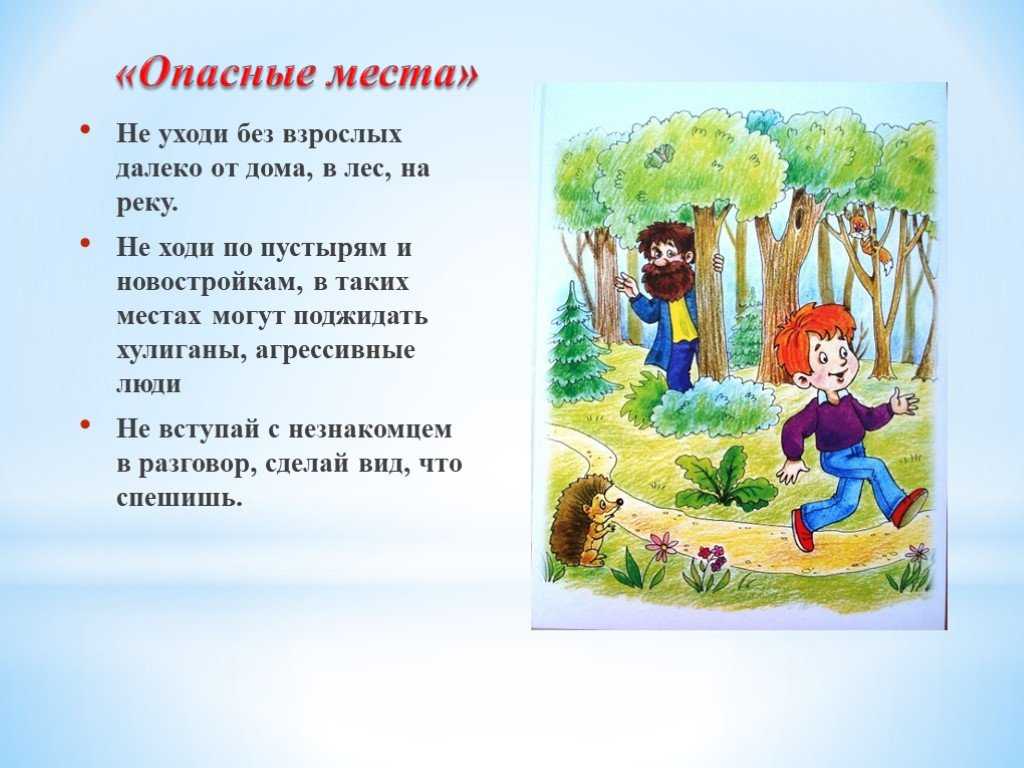 «Опасные места»

• Не уходи без взрослых далеко от дома, в лес, на реку.

• Не ходи по пустырям и новостройкам, в таких местах могут поджидать хулиганы, агрессивные люди

• Не вступай с незнакомцем в разговор, сделай вид, что спешишь.